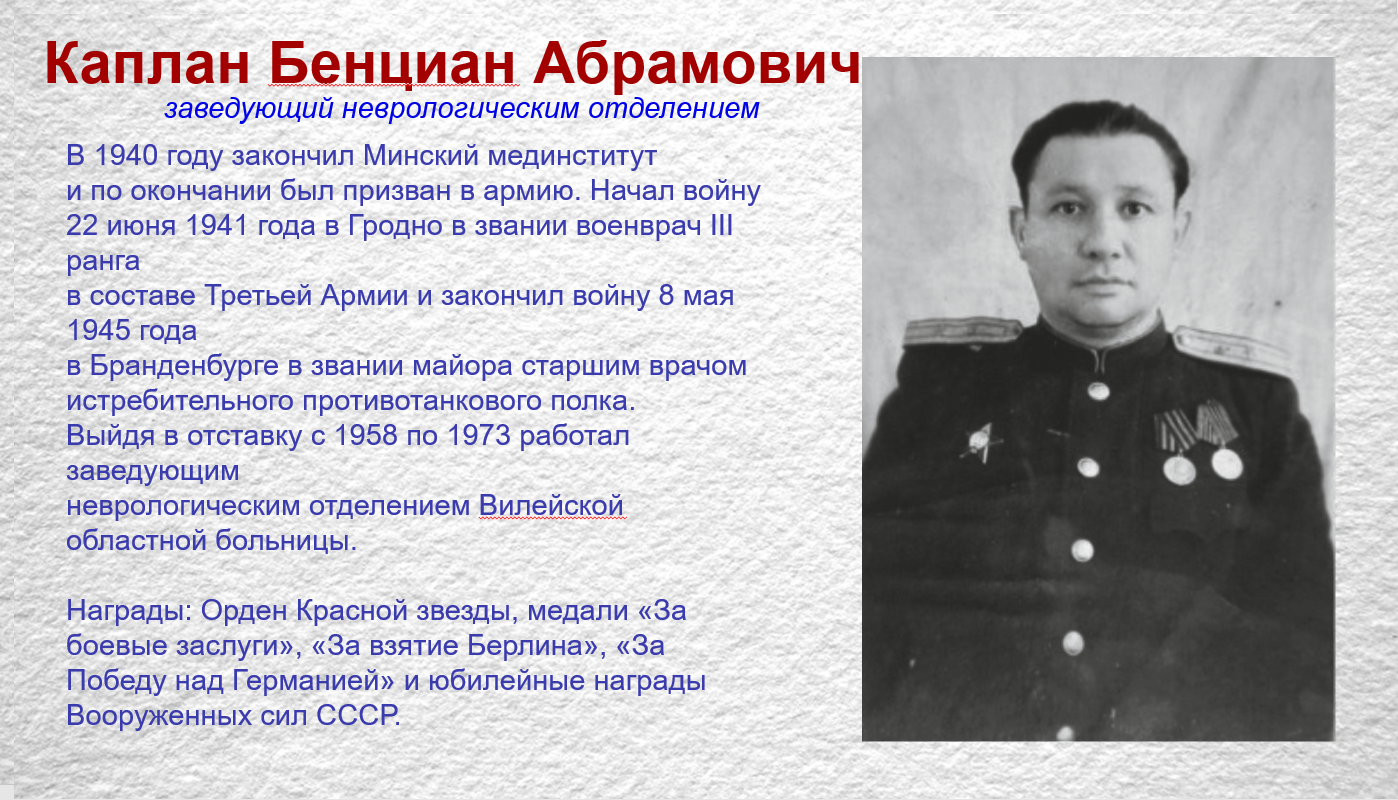 Каплан Бенциан Абрамович
заведующий неврологическим отделением

В 1940 году закончил Минский мединститут и по окончании был призван в армию. Начал войну 22 июня 1941 года в Гродно в звании военврач III ранга в составе Третьей Армии и закончил войну 8 мая 1945 года в Бранденбурге в звании майора старшим врачом истребительного противотанкового полка. Выйдя в отставку с 1958 по 1973 работал заведующим неврологическим отделением Вилейской областной больницы.

Награды: Орден Красной звезды, медали «За боевые заслуги», «За взятие Берлина», «За Победу над Германией» и юбилейные награды Вооруженных сил СССР.